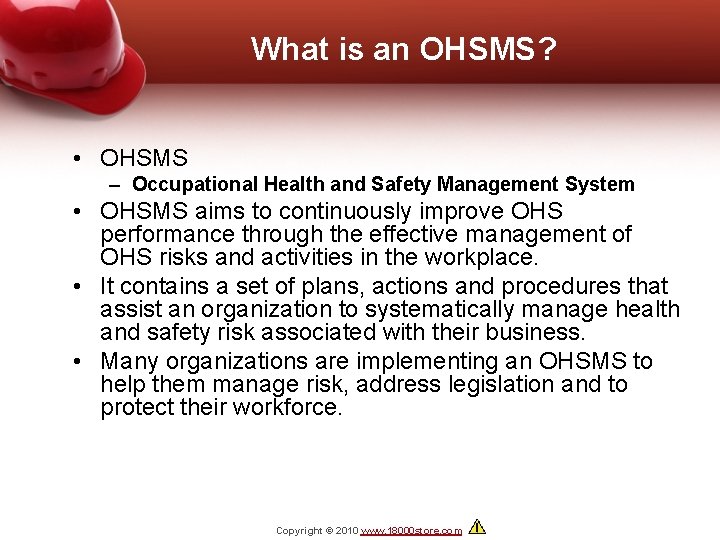 What is an OHSMS?

• OHSMS
– Occupational Health and Safety Management System

• OHSMS aims to continuously improve OHS performance through the effective management of OHS risks and activities in the workplace.

• It contains a set of plans, actions and procedures that assist an organization to systematically manage health and safety risk associated with their business.

• Many organizations are implementing an OHSMS to help them manage risk, address legislation and to protect their workforce.

Copyright © 2010 www.18000store.com